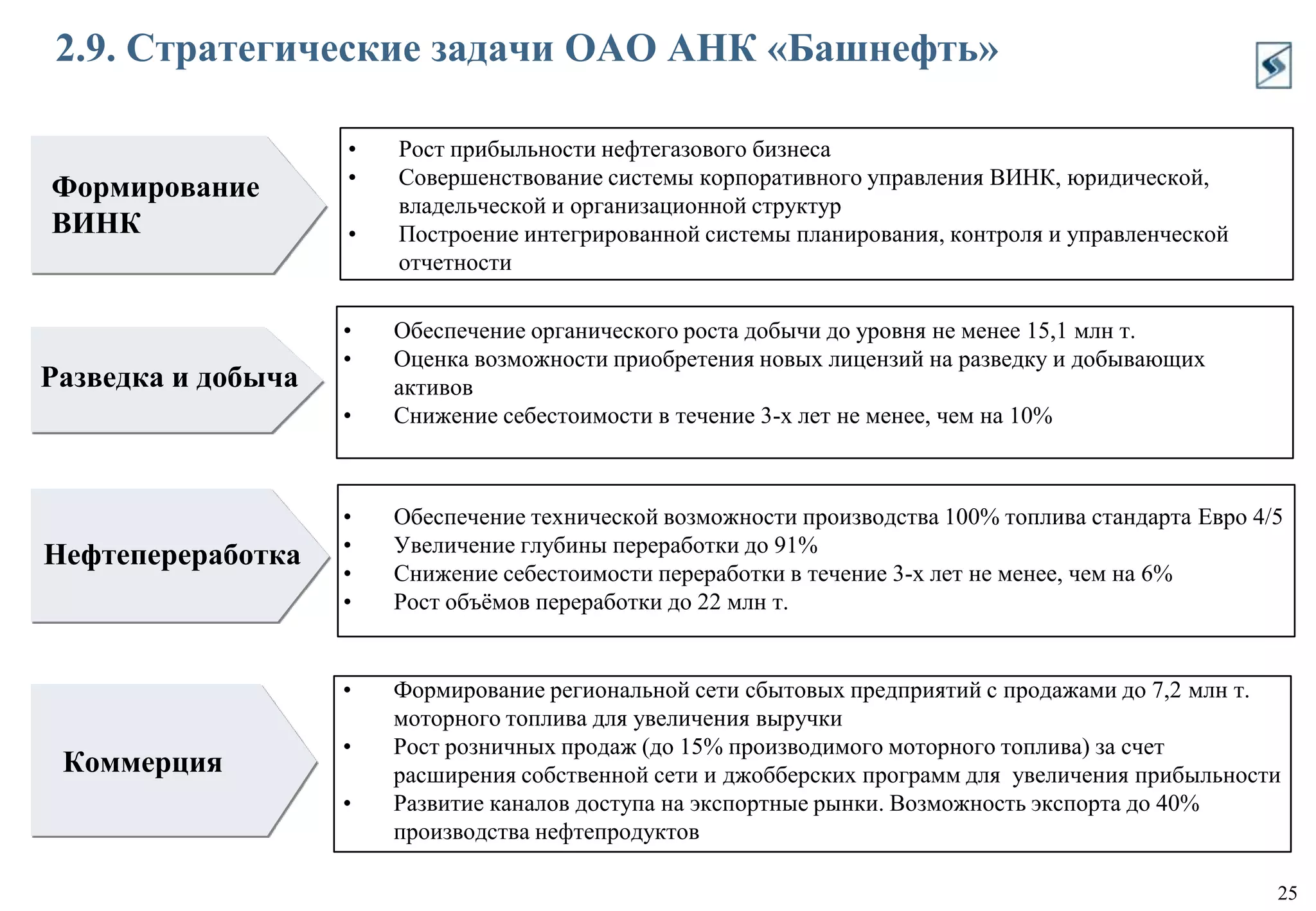 2.9. Стратегические задачи ОАО АНК «Башнефть»

Формирование ВИНК

• Рост прибыльности нефтегазового бизнеса
• Совершенствование системы корпоративного управления ВИНК, юридической, владельческой и организационной структур
• Построение интегрированной системы планирования, контроля и управленческой отчетности

Разведка и добыча

• Обеспечение органического роста добычи до уровня не менее 15,1 млн т.
• Оценка возможности приобретения новых лицензий на разведку и добывающих активов
• Снижение себестоимости в течение 3-х лет не менее, чем на 10%

Нефтепереработка

• Обеспечение технической возможности производства 100% топлива стандарта Евро 4/5
• Увеличение глубины переработки до 91%
• Снижение себестоимости переработки в течение 3-х лет не менее, чем на 6%
• Рост объёмов переработки до 22 млн т.

Коммерция

• Формирование региональной сети сбытовых предприятий с продажами до 7,2 млн т. моторного топлива для увеличения выручки
• Рост розничных продаж (до 15% производимого моторного топлива) за счет расширения собственной сети и джобберских программ для увеличения прибыльности
• Развитие каналов доступа на экспортные рынки. Возможность экспорта до 40% производства нефтепродуктов

25